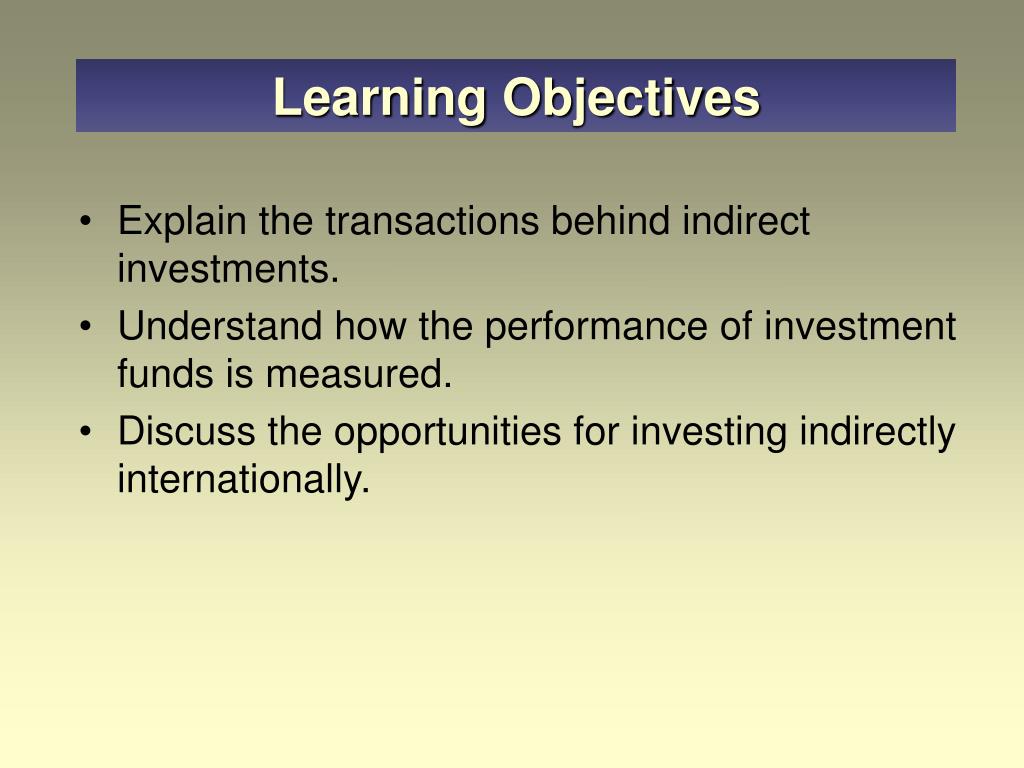 Learning Objectives

• Explain the transactions behind indirect investments.
• Understand how the performance of investment funds is measured.
• Discuss the opportunities for investing indirectly internationally.